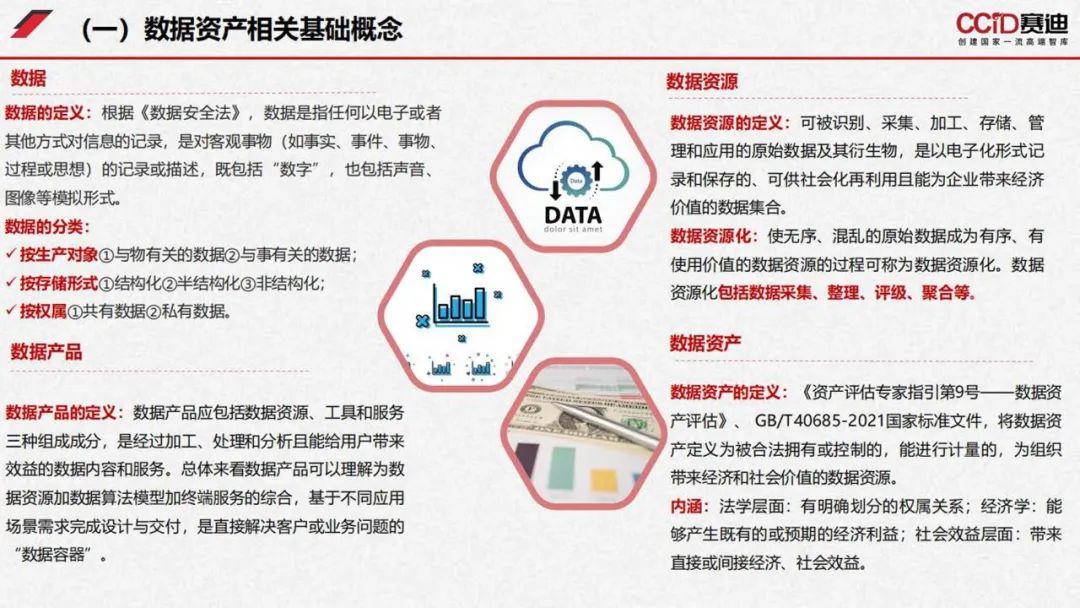 （一）数据资产相关基础概念

CCID赛迪
创建国家一流高端智库

数据

数据的定义：根据《数据安全法》，数据是指任何以电子或者其他方式对信息的记录，是对客观事物（如事实、事件、事物、过程或思想）的记录或描述，既包括“数字”，也包括声音、图像等模拟形式。

数据的分类：
✓按生产对象①与物有关的数据②与事有关的数据；
✓按存储形式①结构化②半结构化③非结构化；
✓按权属①共有数据②私有数据。

数据产品

数据产品的定义：数据产品应包括数据资源、工具和服务三种组成成分，是经过加工、处理和分析且能给用户带来效益的数据内容和服务。总体来看数据产品可以理解为数据资源加数据算法模型加终端服务的综合，基于不同应用场景需求完成设计与交付，是直接解决客户或业务问题的“数据容器”。

Data
DATA
dolor sit amet

数据资源

数据资源的定义：可被识别、采集、加工、存储、管理和应用的原始数据及其衍生物，是以电子化形式记录和保存的、可供社会化再利用且能为企业带来经济价值的数据集合。

数据资源化：使无序、混乱的原始数据成为有序、有使用价值的数据资源的过程可称为数据资源化。数据资源化包括数据采集、整理、评级、聚合等。

数据资产

数据资产的定义：《资产评估专家指引第9号——数据资产评估》、GB/T40685-2021国家标准文件，将数据资产定义为被合法拥有或控制的，能进行计量的，为组织带来经济和社会价值的数据资源。

内涵：法学层面：有明确划分的权属关系；经济学：能够产生既有的或预期的经济利益；社会效益层面：带来直接或间接经济、社会效益。